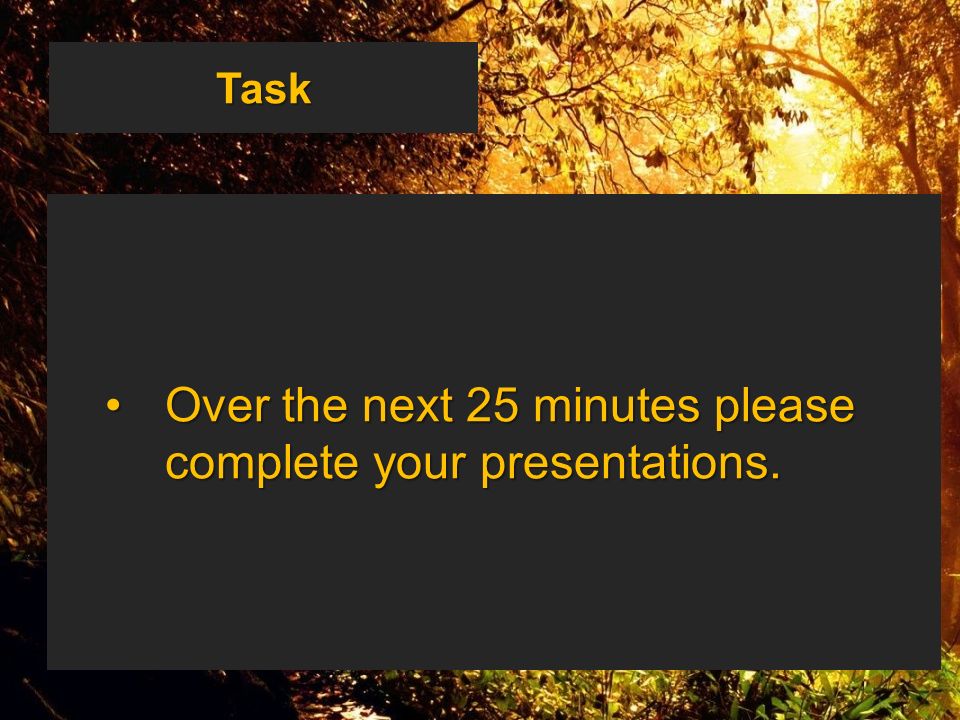 Task

• Over the next 25 minutes please complete your presentations.